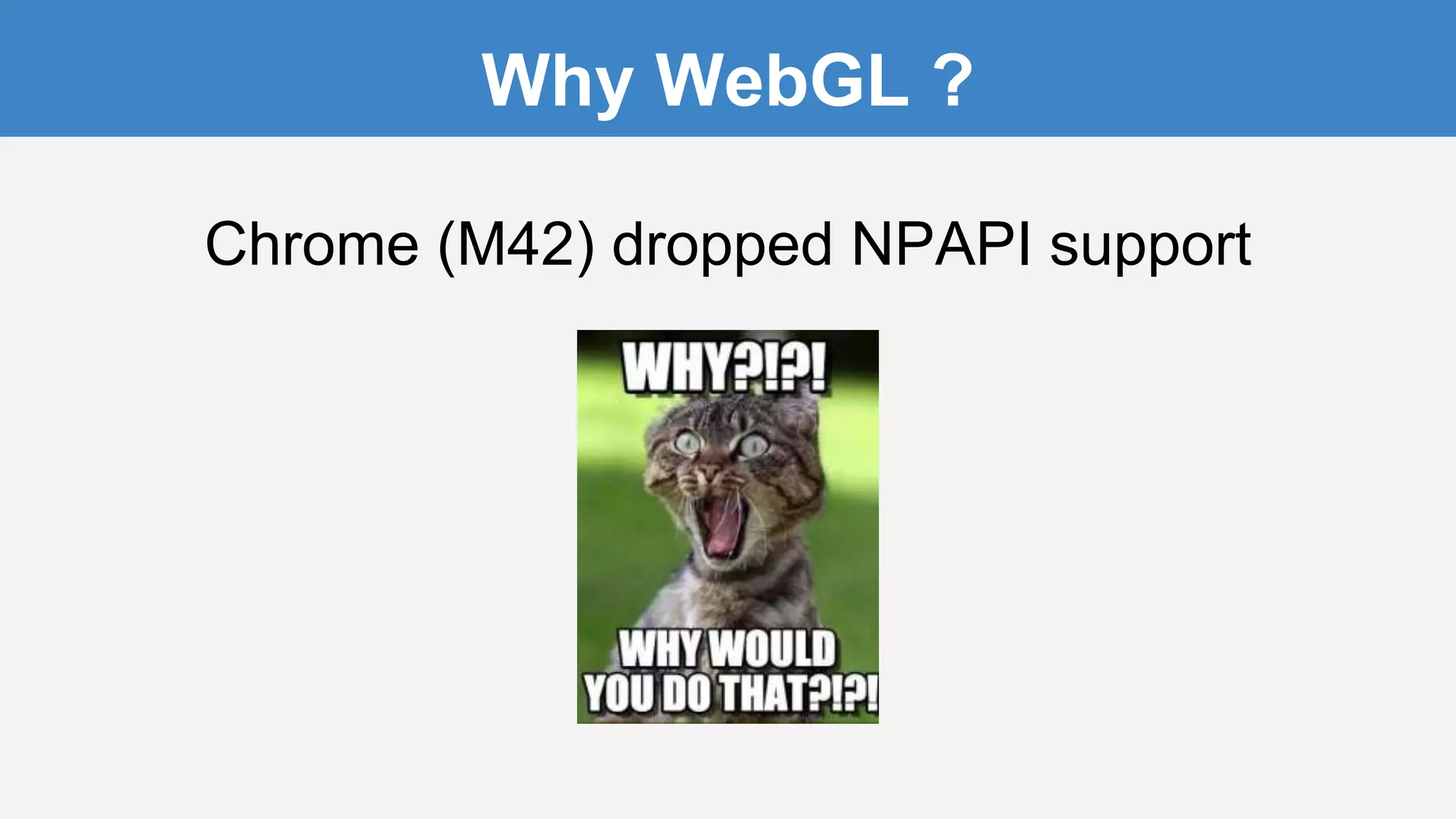 Why WebGL ?

Chrome (M42) dropped NPAPI support

WHY?!?!

WHY WOULD YOU DO THAT?!?!